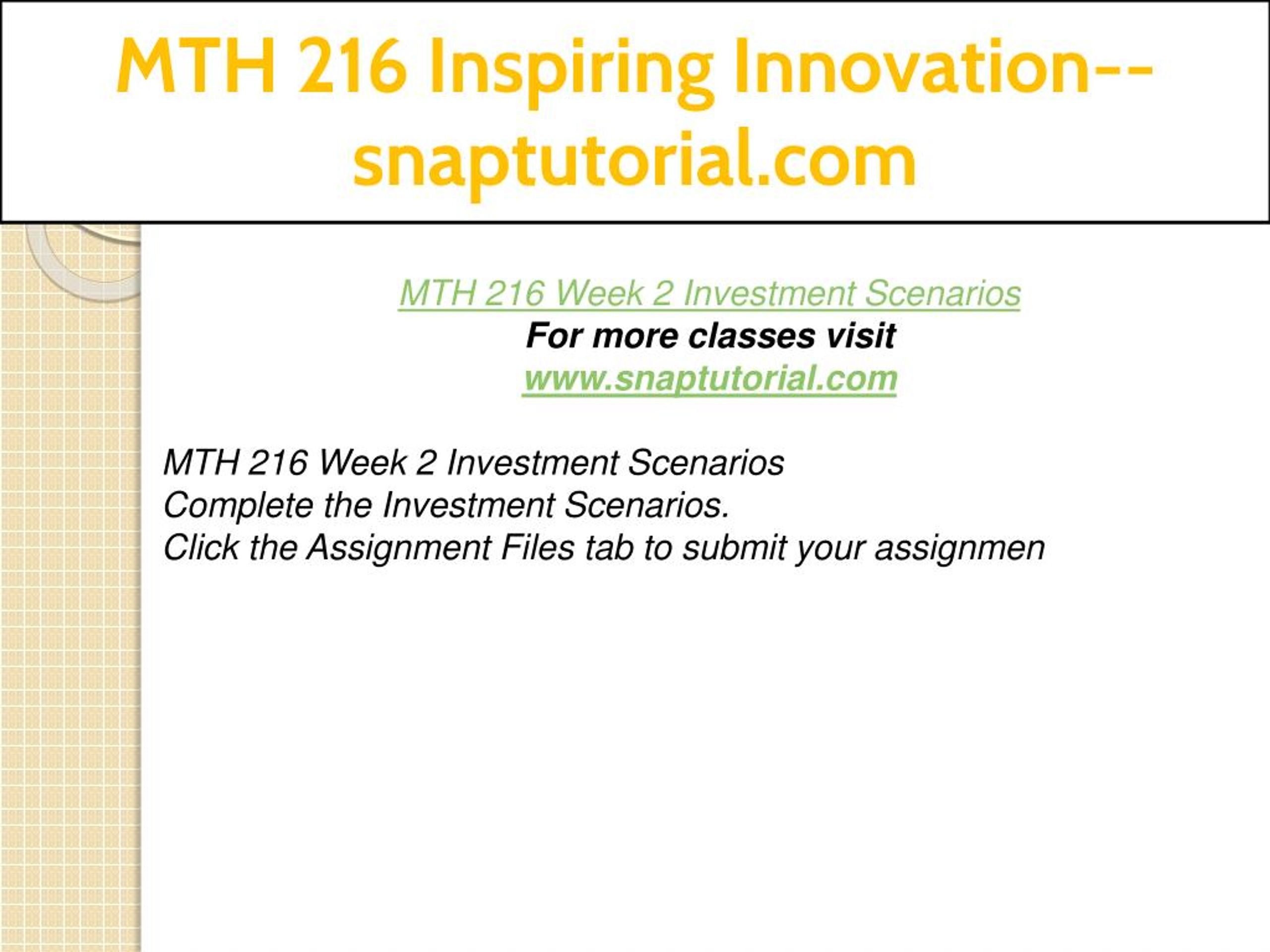 MTH 216 Inspiring Innovation--snaptutorial.com

MTH 216 Week 2 Investment Scenarios
For more classes visit
www.snaptutorial.com

MTH 216 Week 2 Investment Scenarios
Complete the Investment Scenarios.
Click the Assignment Files tab to submit your assignmen